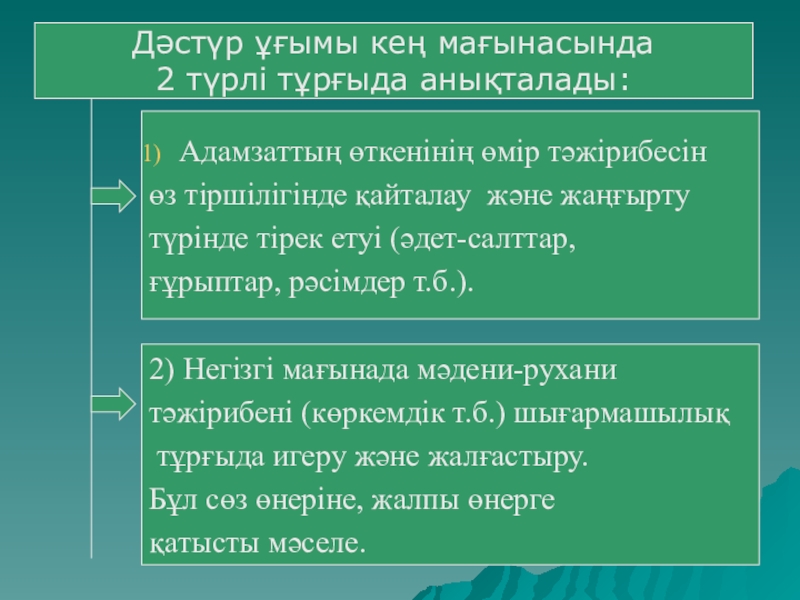 Дәстүр ұғымы кең мағынасында
2 түрлі тұрғыда анықталады:

1) Адамзаттың өткенінің өмір тәжірибесін өз тіршілігінде қайталау және жаңғырту түрінде тірек етуі (әдет-салттар, ғұрыптар, рәсімдер т.б.).

2) Негізгі мағынада мәдени-рухани тәжірибені (көркемдік т.б.) шығармашылық тұрғыда игеру және жалғастыру.
Бұл сөз өнеріне, жалпы өнерге қатысты мәселе.